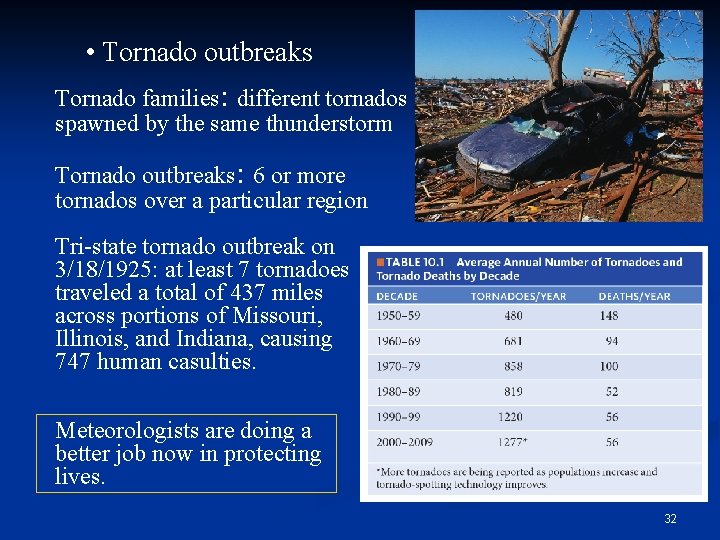 • Tornado outbreaks

Tornado families: different tornados spawned by the same thunderstorm

Tornado outbreaks: 6 or more tornados over a particular region

Tri-state tornado outbreak on 3/18/1925: at least 7 tornadoes traveled a total of 437 miles across portions of Missouri, Illinois, and Indiana, causing 747 human casulties.

Meteorologists are doing a better job now in protecting lives.

TABLE 10.1 Average Annual Number of Tornadoes and Tornado Deaths by Decade

| DECADE | TORNADOES/YEAR | DEATHS/YEAR |
|---|---|---|
| 1950–59 | 480 | 148 |
| 1960–69 | 681 | 94 |
| 1970–79 | 858 | 100 |
| 1980–89 | 819 | 52 |
| 1990–99 | 1220 | 56 |
| 2000–2009 | 1277* | 56 |

*More tornadoes are being reported as populations increase and tornado-spotting technology improves.

32